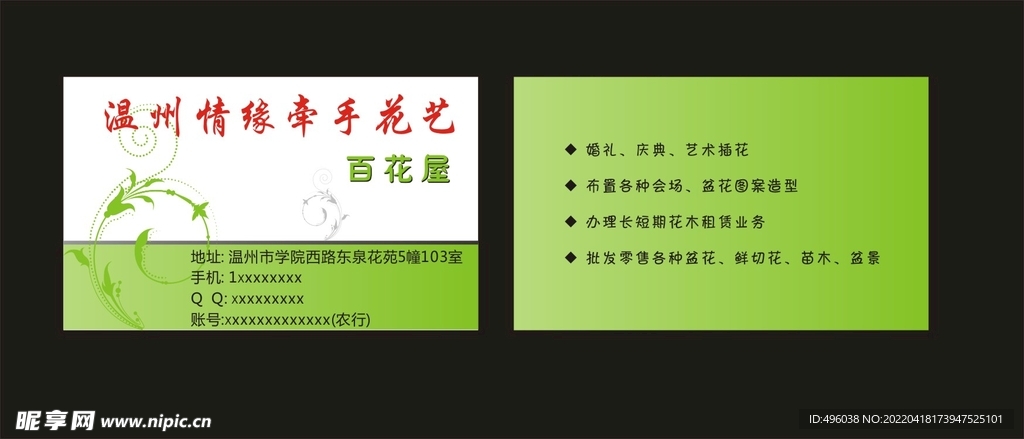 温州情缘牵手花艺

百花屋

地址: 温州市学院西路东泉花苑5幢103室
手机: 1xxxxxxxx
Q Q: xxxxxxxxx
账号:xxxxxxxxxxxxx(农行)

◆ 婚礼、庆典、艺术插花

◆ 布置各种会场、盆花图案造型

◆ 办理长短期花木租赁业务

◆ 批发零售各种盆花、鲜切花、苗木、盆景

昵享网 www.nipic.cn

ID:496038 NO:20220418173947525101